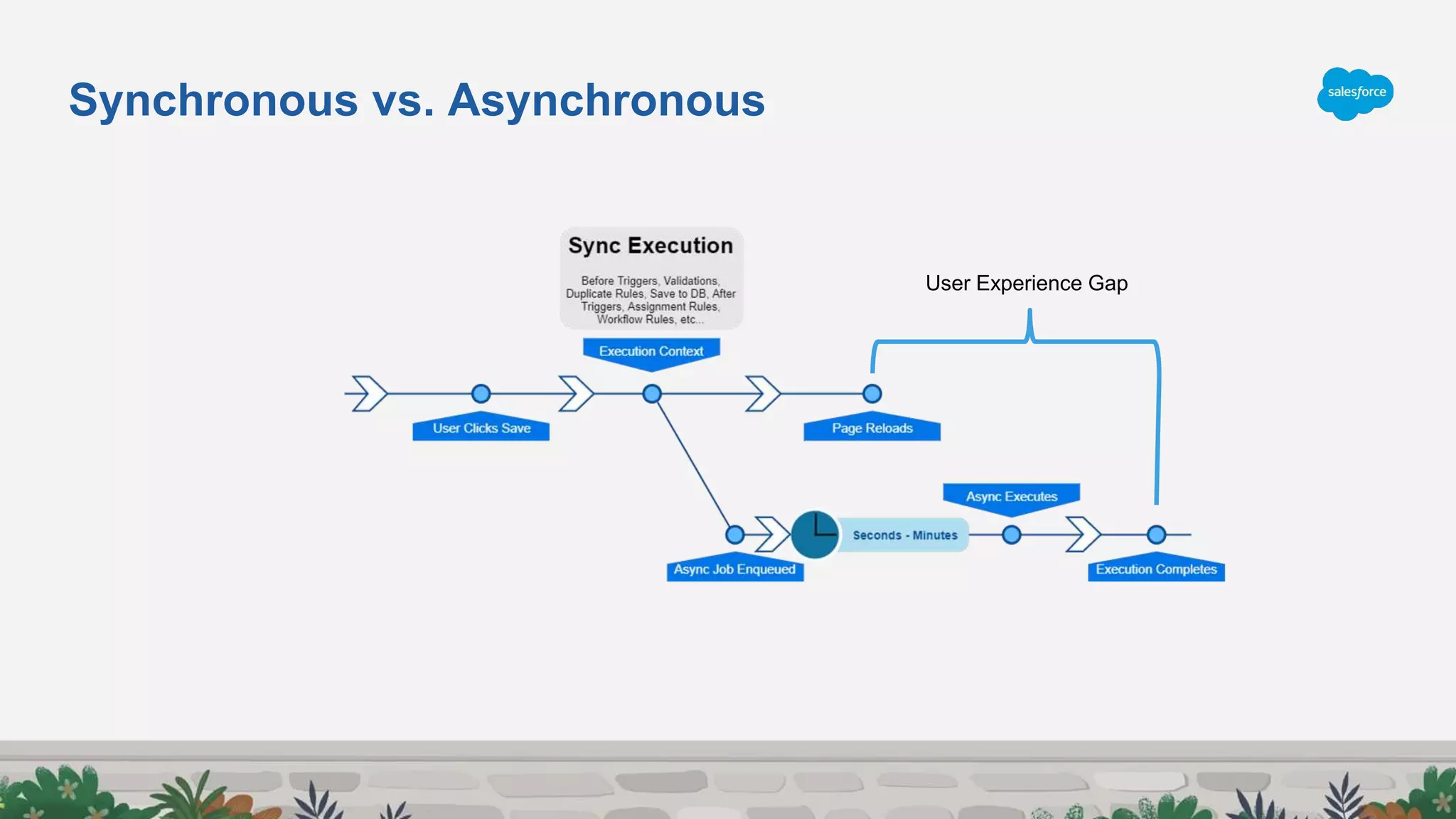 Synchronous vs. Asynchronous

salesforce

Sync Execution

Before Triggers, Validations, Duplicate Rules, Save to DB, After Triggers, Assignment Rules, Workflow Rules, etc...

User Experience Gap

Execution Context

User Clicks Save

Page Reloads

Async Executes

Seconds - Minutes

Async Job Enqueued

Execution Completes